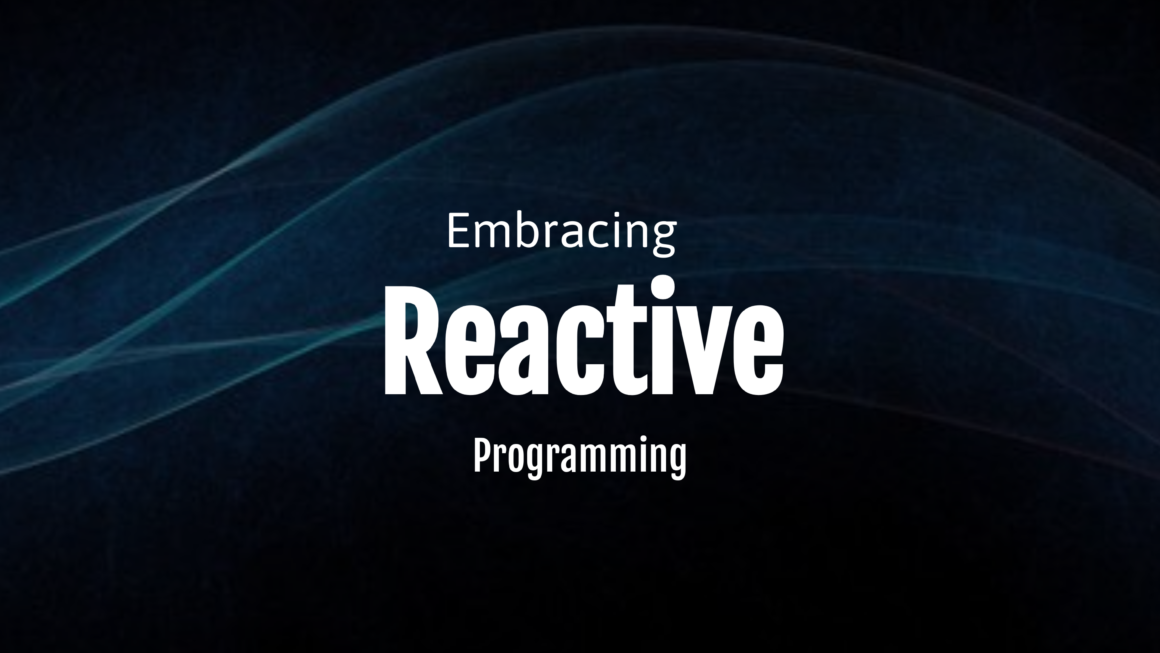 Embracing
Reactive
Programming